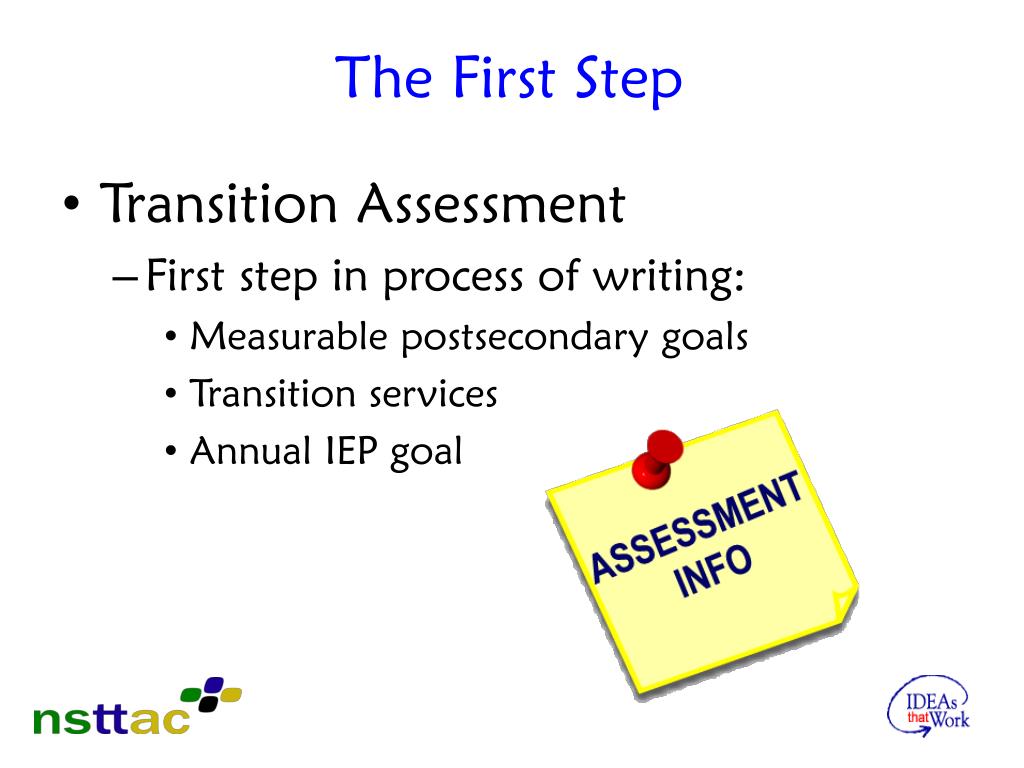 The First Step

• Transition Assessment
– First step in process of writing:
• Measurable postsecondary goals
• Transition services
• Annual IEP goal

ASSESSMENT INFO

nsttac

IDEAs that Work